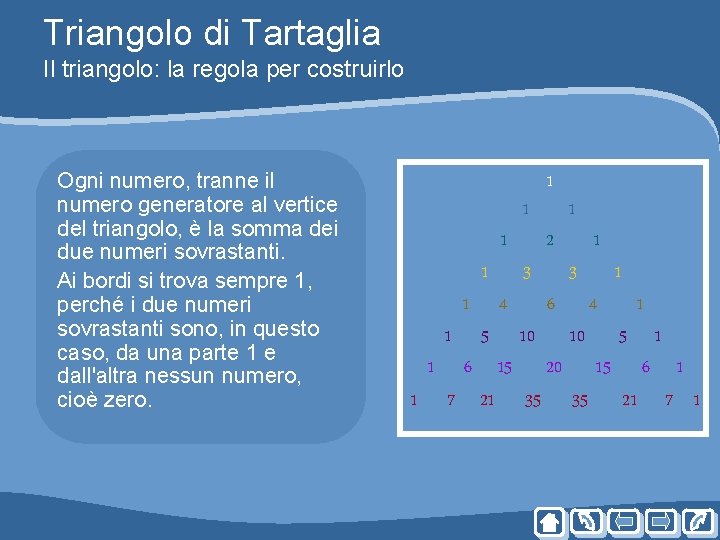 Triangolo di Tartaglia
Il triangolo: la regola per costruirlo

Ogni numero, tranne il numero generatore al vertice del triangolo, è la somma dei due numeri sovrastanti.

Ai bordi si trova sempre 1, perché i due numeri sovrastanti sono, in questo caso, da una parte 1 e dall'altra nessun numero, cioè zero.

1
1 1
1 2 1
1 3 3 1
1 4 6 4 1
1 5 10 10 5 1
1 6 15 20 15 6 1
1 7 21 35 35 21 7 1